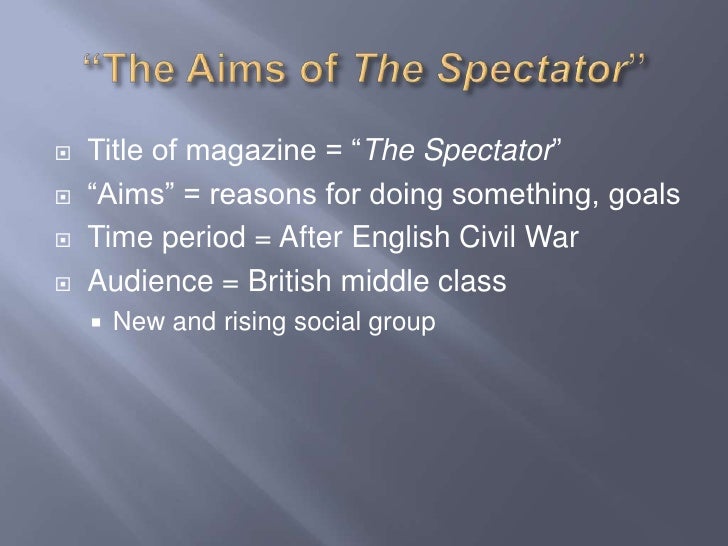 “The Aims of The Spectator”

Title of magazine = “The Spectator”
“Aims” = reasons for doing something, goals
Time period = After English Civil War
Audience = British middle class
New and rising social group